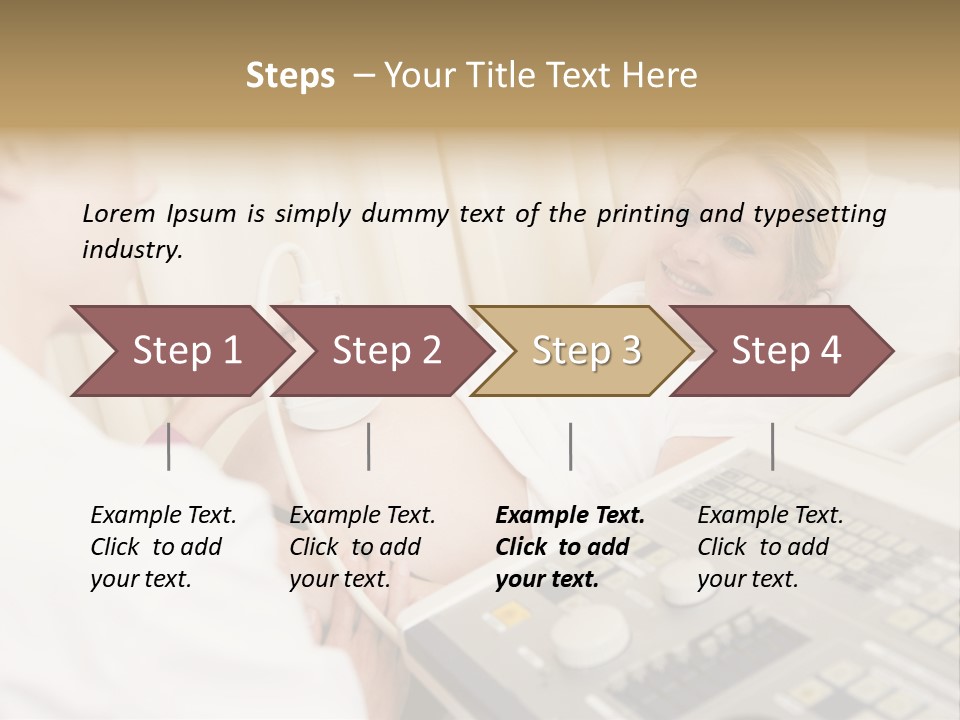 Steps – Your Title Text Here

Lorem Ipsum is simply dummy text of the printing and typesetting industry.

Step 1

Step 2

Step 3

Step 4

Example Text. Click to add your text.

Example Text. Click to add your text.

Example Text. Click to add your text.

Example Text. Click to add your text.